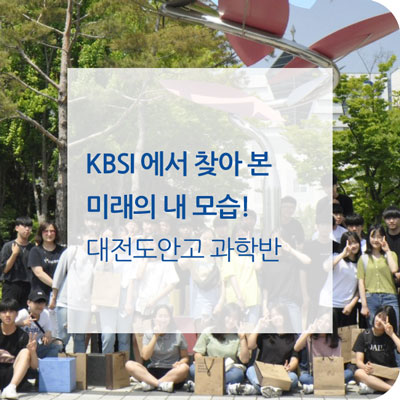 KBSI 에서 찾아 본
미래의 내 모습!
대전도안고 과학반